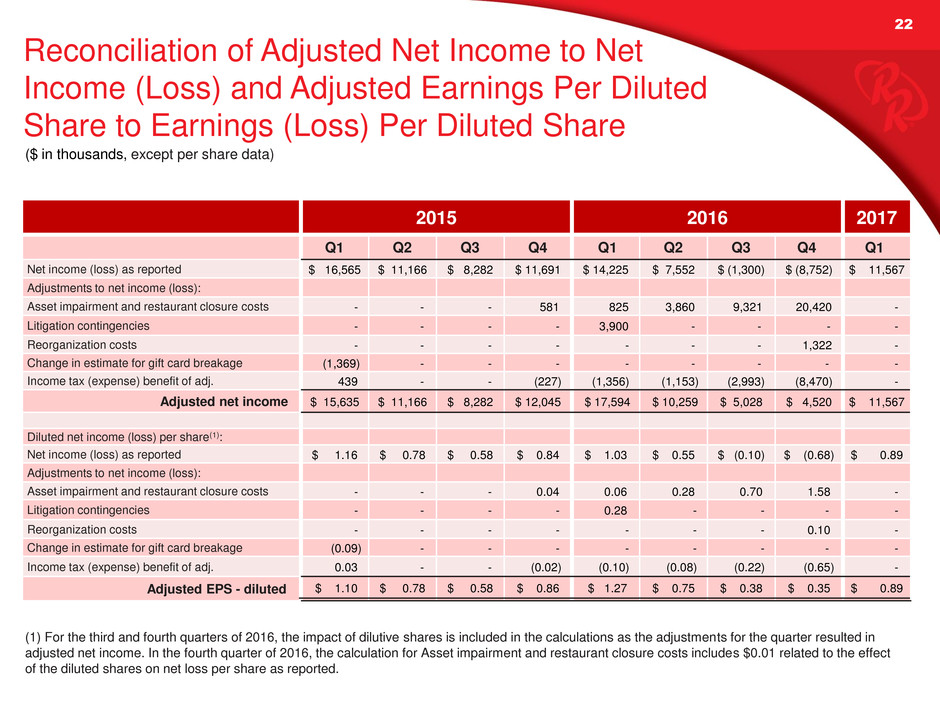 22

Reconciliation of Adjusted Net Income to Net Income (Loss) and Adjusted Earnings Per Diluted Share to Earnings (Loss) Per Diluted Share

($ in thousands, except per share data)

| | 2015 | | | | 2016 | | | | 2017 |
|---|---|---|---|---|---|---|---|---|---|
| | Q1 | Q2 | Q3 | Q4 | Q1 | Q2 | Q3 | Q4 | Q1 |
| Net income (loss) as reported | $ 16,565 | $ 11,166 | $ 8,282 | $ 11,691 | $ 14,225 | $ 7,552 | $ (1,300) | $ (8,752) | $ 11,567 |
| Adjustments to net income (loss): | | | | | | | | | |
| Asset impairment and restaurant closure costs | - | - | - | 581 | 825 | 3,860 | 9,321 | 20,420 | - |
| Litigation contingencies | - | - | - | - | 3,900 | - | - | - | - |
| Reorganization costs | - | - | - | - | - | - | - | 1,322 | - |
| Change in estimate for gift card breakage | (1,369) | - | - | - | - | - | - | - | - |
| Income tax (expense) benefit of adj. | 439 | - | - | (227) | (1,356) | (1,153) | (2,993) | (8,470) | - |
| Adjusted net income | $ 15,635 | $ 11,166 | $ 8,282 | $ 12,045 | $ 17,594 | $ 10,259 | $ 5,028 | $ 4,520 | $ 11,567 |
| | | | | | | | | | |
| Diluted net income (loss) per share$^{(1)}$: | | | | | | | | | |
| Net income (loss) as reported | $ 1.16 | $ 0.78 | $ 0.58 | $ 0.84 | $ 1.03 | $ 0.55 | $ (0.10) | $ (0.68) | $ 0.89 |
| Adjustments to net income (loss): | | | | | | | | | |
| Asset impairment and restaurant closure costs | - | - | - | 0.04 | 0.06 | 0.28 | 0.70 | 1.58 | - |
| Litigation contingencies | - | - | - | - | 0.28 | - | - | - | - |
| Reorganization costs | - | - | - | - | - | - | - | 0.10 | - |
| Change in estimate for gift card breakage | (0.09) | - | - | - | - | - | - | - | - |
| Income tax (expense) benefit of adj. | 0.03 | - | - | (0.02) | (0.10) | (0.08) | (0.22) | (0.65) | - |
| Adjusted EPS - diluted | $ 1.10 | $ 0.78 | $ 0.58 | $ 0.86 | $ 1.27 | $ 0.75 | $ 0.38 | $ 0.35 | $ 0.89 |

(1) For the third and fourth quarters of 2016, the impact of dilutive shares is included in the calculations as the adjustments for the quarter resulted in adjusted net income. In the fourth quarter of 2016, the calculation for Asset impairment and restaurant closure costs includes $0.01 related to the effect of the diluted shares on net loss per share as reported.